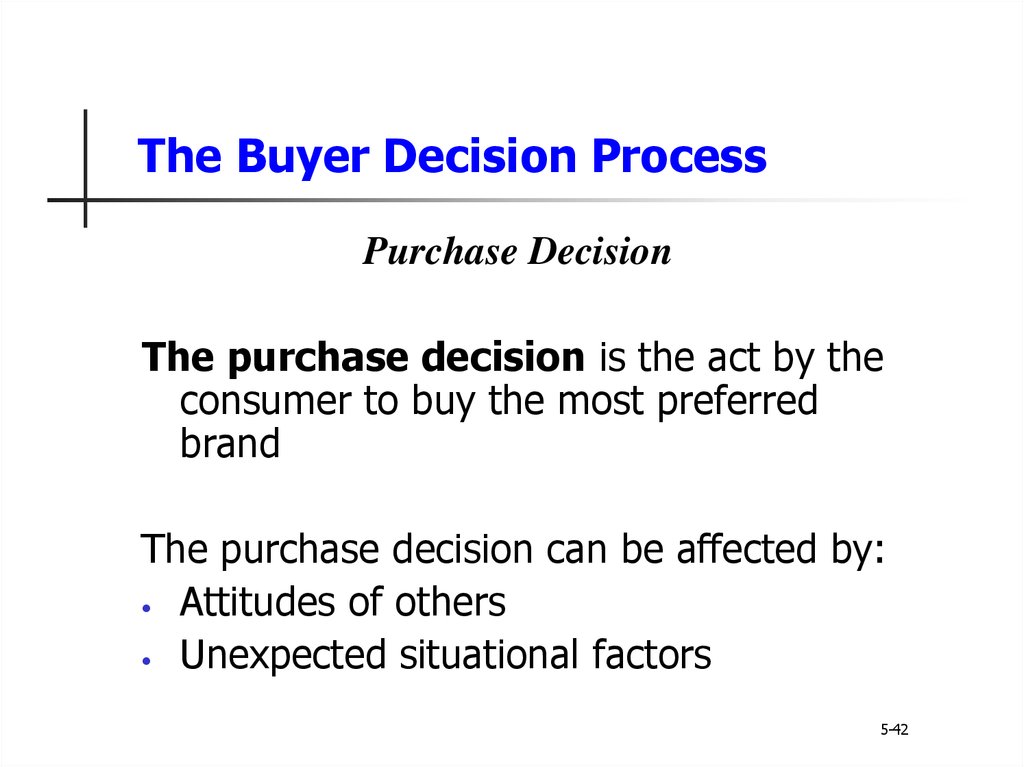 The Buyer Decision Process

Purchase Decision

The purchase decision is the act by the consumer to buy the most preferred brand

The purchase decision can be affected by:
• Attitudes of others
• Unexpected situational factors

5-42